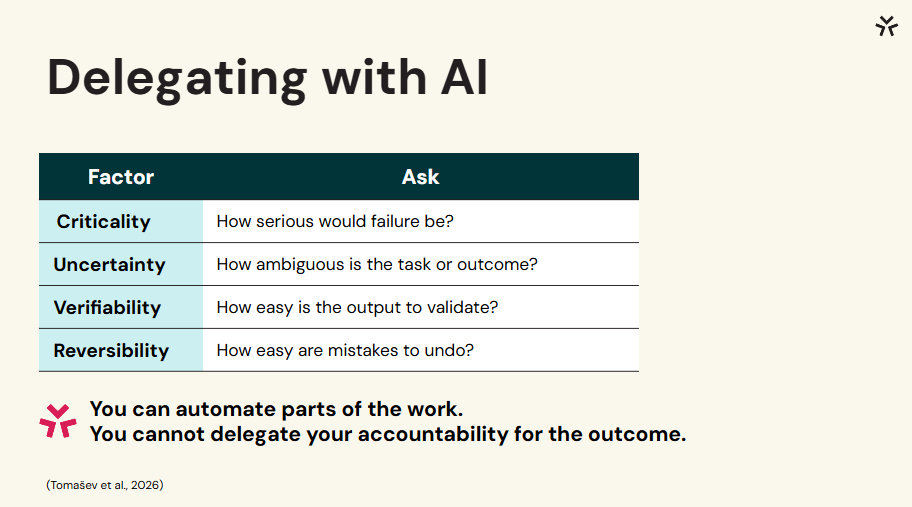 Delegating with AI

| Factor | Ask |
|---|---|
| Criticality | How serious would failure be? |
| Uncertainty | How ambiguous is the task or outcome? |
| Verifiability | How easy is the output to validate? |
| Reversibility | How easy are mistakes to undo? |

You can automate parts of the work.
You cannot delegate your accountability for the outcome.

(Tomašev et al., 2026)